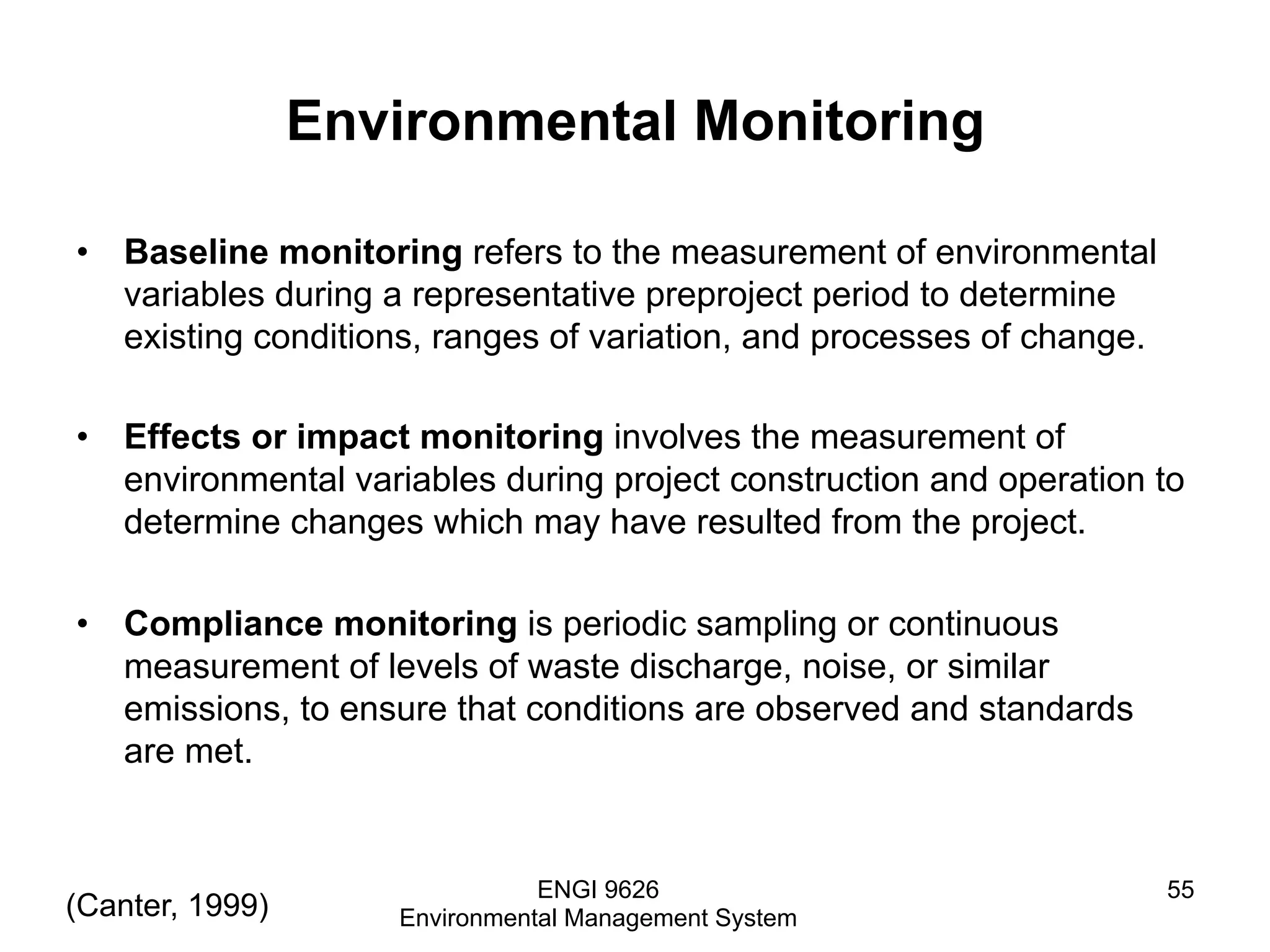 Environmental Monitoring

• Baseline monitoring refers to the measurement of environmental variables during a representative preproject period to determine existing conditions, ranges of variation, and processes of change.

• Effects or impact monitoring involves the measurement of environmental variables during project construction and operation to determine changes which may have resulted from the project.

• Compliance monitoring is periodic sampling or continuous measurement of levels of waste discharge, noise, or similar emissions, to ensure that conditions are observed and standards are met.

(Canter, 1999)

ENGI 9626
Environmental Management System

55